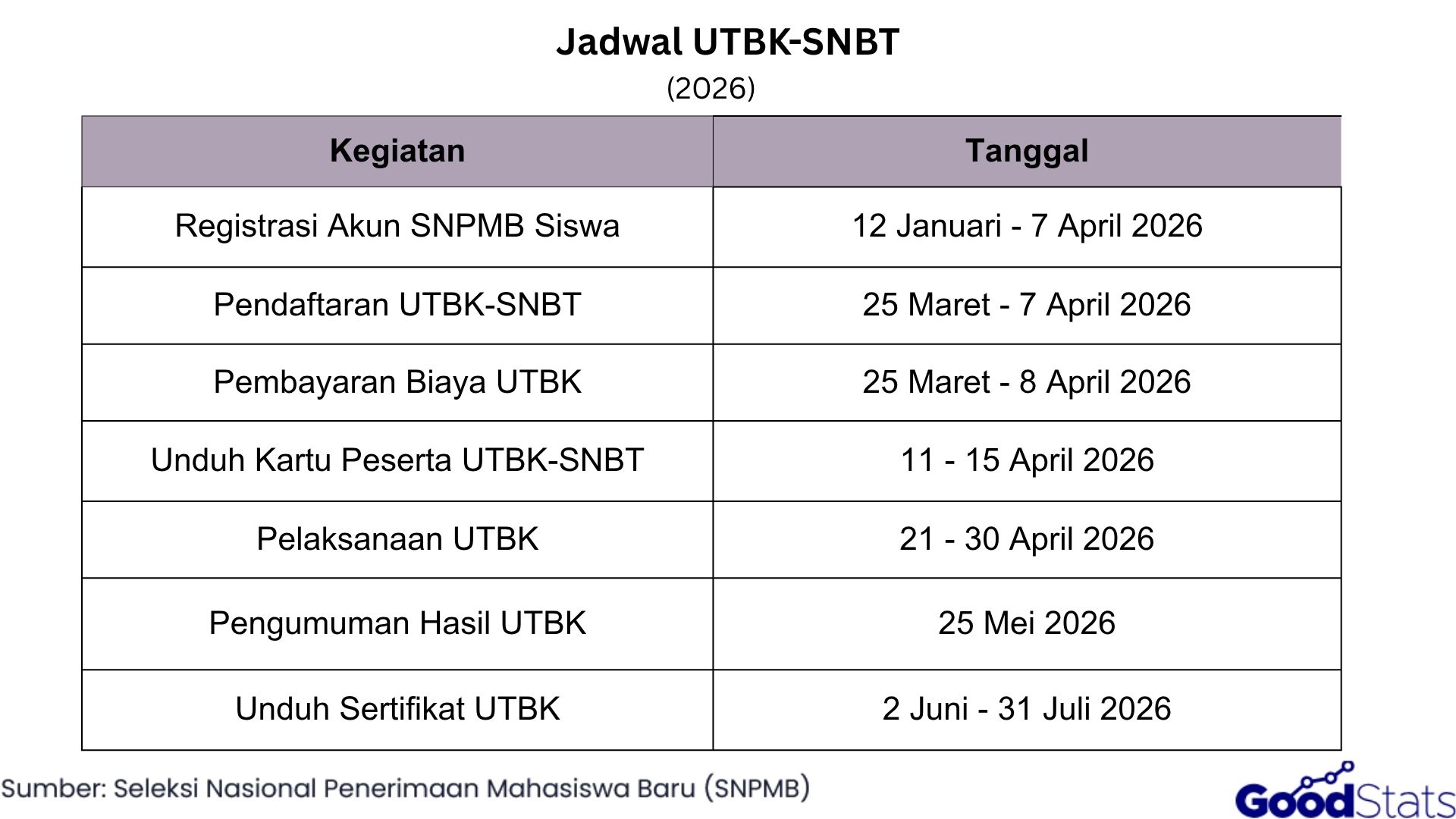 Jadwal UTBK-SNBT
(2026)

| Kegiatan | Tanggal |
|---|---|
| Registrasi Akun SNPMB Siswa | 12 Januari - 7 April 2026 |
| Pendaftaran UTBK-SNBT | 25 Maret - 7 April 2026 |
| Pembayaran Biaya UTBK | 25 Maret - 8 April 2026 |
| Unduh Kartu Peserta UTBK-SNBT | 11 - 15 April 2026 |
| Pelaksanaan UTBK | 21 - 30 April 2026 |
| Pengumuman Hasil UTBK | 25 Mei 2026 |
| Unduh Sertifikat UTBK | 2 Juni - 31 Juli 2026 |

Sumber: Seleksi Nasional Penerimaan Mahasiswa Baru (SNPMB)

GoodStats